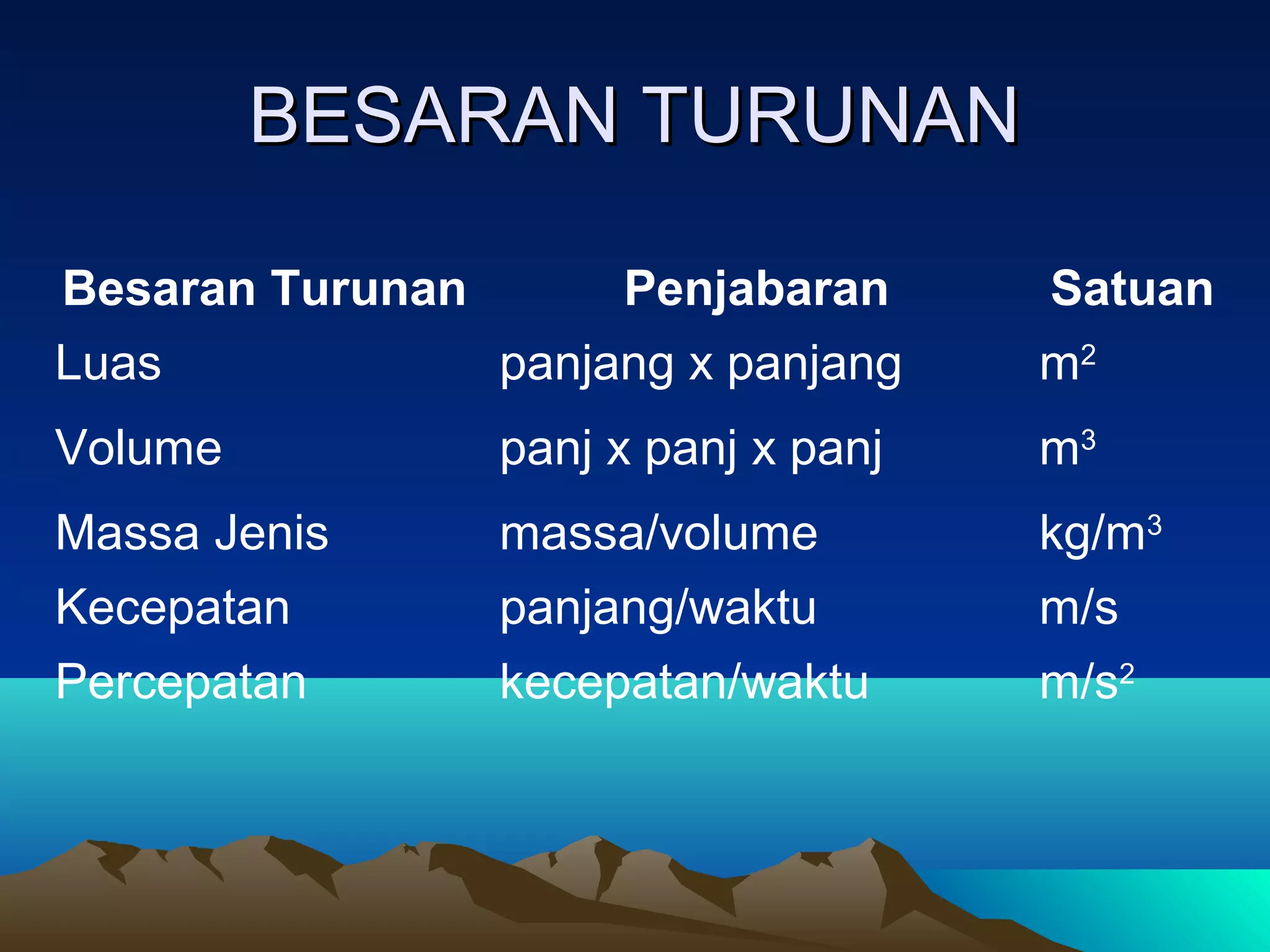 BESARAN TURUNAN

| Besaran Turunan | Penjabaran | Satuan |
|---|---|---|
| Luas | panjang x panjang | $m^2$ |
| Volume | panj x panj x panj | $m^3$ |
| Massa Jenis | massa/volume | $kg/m^3$ |
| Kecepatan | panjang/waktu | m/s |
| Percepatan | kecepatan/waktu | $m/s^2$ |